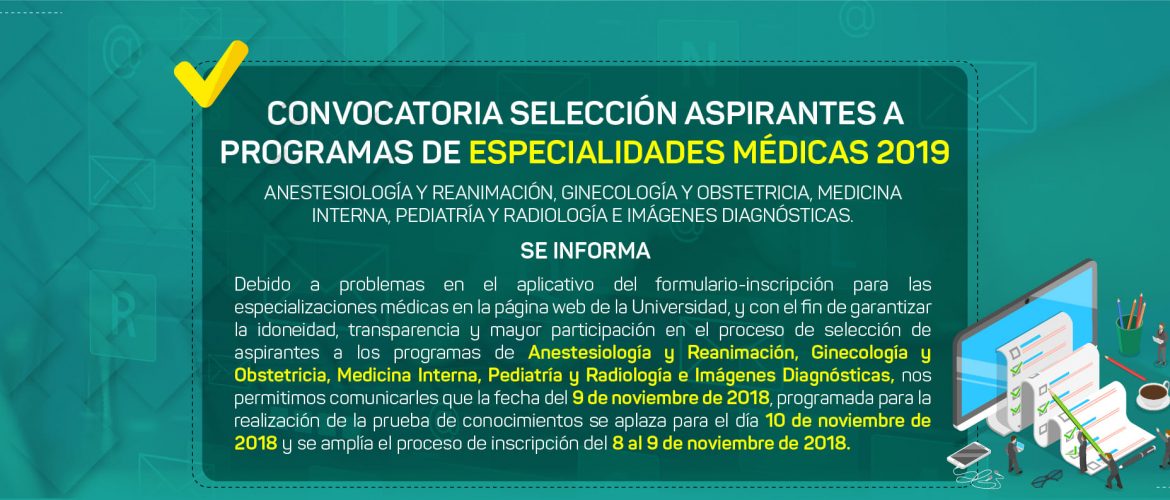 CONVOCATORIA SELECCIÓN ASPIRANTES A PROGRAMAS DE ESPECIALIDADES MÉDICAS 2019

ANESTESIOLOGÍA Y REANIMACIÓN, GINECOLOGÍA Y OBSTETRICIA, MEDICINA INTERNA, PEDIATRÍA Y RADIOLOGÍA E IMÁGENES DIAGNÓSTICAS.

SE INFORMA

Debido a problemas en el aplicativo del formulario-inscripción para las especializaciones médicas en la página web de la Universidad, y con el fin de garantizar la idoneidad, transparencia y mayor participación en el proceso de selección de aspirantes a los programas de Anestesiología y Reanimación, Ginecología y Obstetricia, Medicina Interna, Pediatría y Radiología e Imágenes Diagnósticas, nos permitimos comunicarles que la fecha del 9 de noviembre de 2018, programada para la realización de la prueba de conocimientos se aplaza para el día 10 de noviembre de 2018 y se amplía el proceso de inscripción del 8 al 9 de noviembre de 2018.